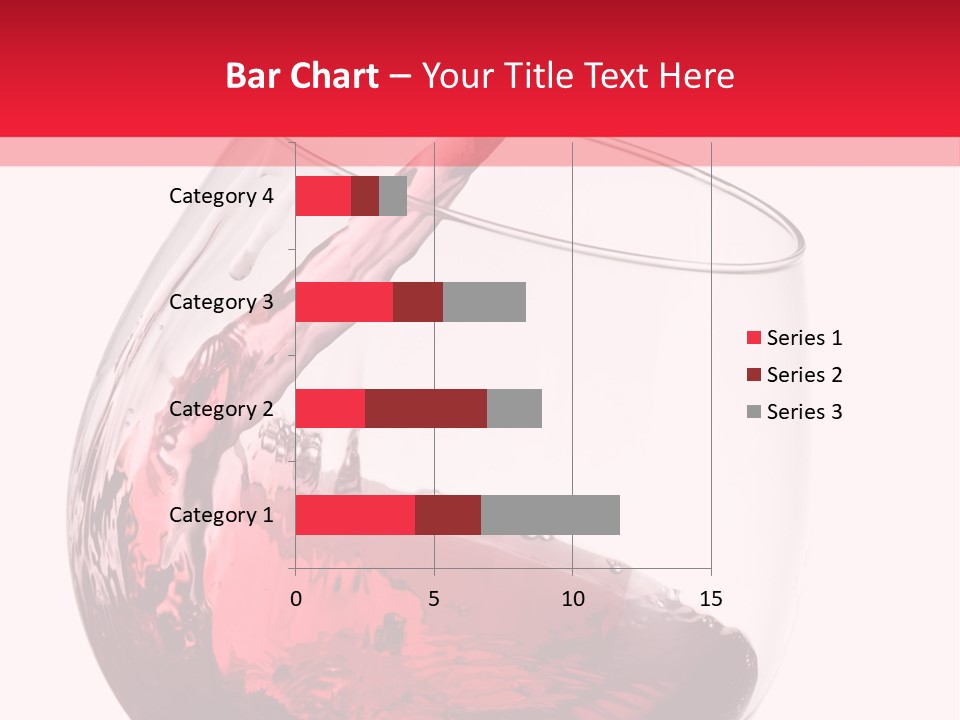 Bar Chart – Your Title Text Here

Category 4
Category 3
Category 2
Category 1

0 5 10 15

Series 1
Series 2
Series 3